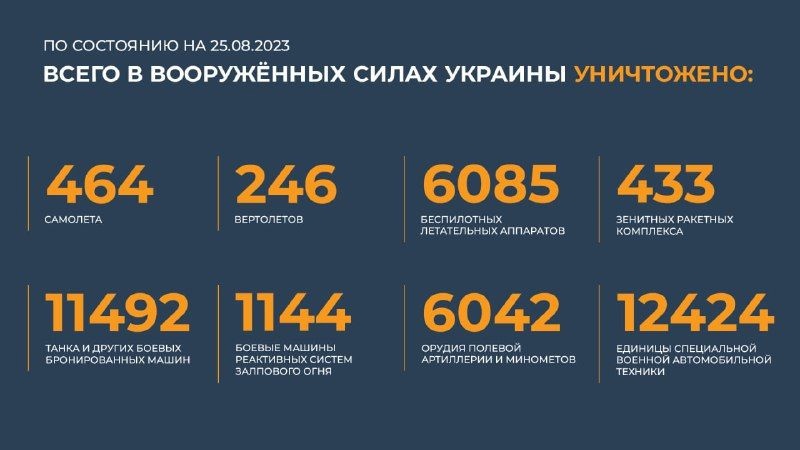 ПО СОСТОЯНИЮ НА 25.08.2023
ВСЕГО В ВООРУЖЁННЫХ СИЛАХ УКРАИНЫ УНИЧТОЖЕНО:

464
САМОЛЕТА

246
ВЕРТОЛЕТОВ

6085
БЕСПИЛОТНЫХ ЛЕТАТЕЛЬНЫХ АППАРАТОВ

433
ЗЕНИТНЫХ РАКЕТНЫХ КОМПЛЕКСА

11492
ТАНКА И ДРУГИХ БОЕВЫХ БРОНИРОВАННЫХ МАШИН

1144
БОЕВЫЕ МАШИНЫ РЕАКТИВНЫХ СИСТЕМ ЗАЛПОВОГО ОГНЯ

6042
ОРУДИЯ ПОЛЕВОЙ АРТИЛЛЕРИИ И МИНОМЕТОВ

12424
ЕДИНИЦЫ СПЕЦИАЛЬНОЙ ВОЕННОЙ АВТОМОБИЛЬНОЙ ТЕХНИКИ